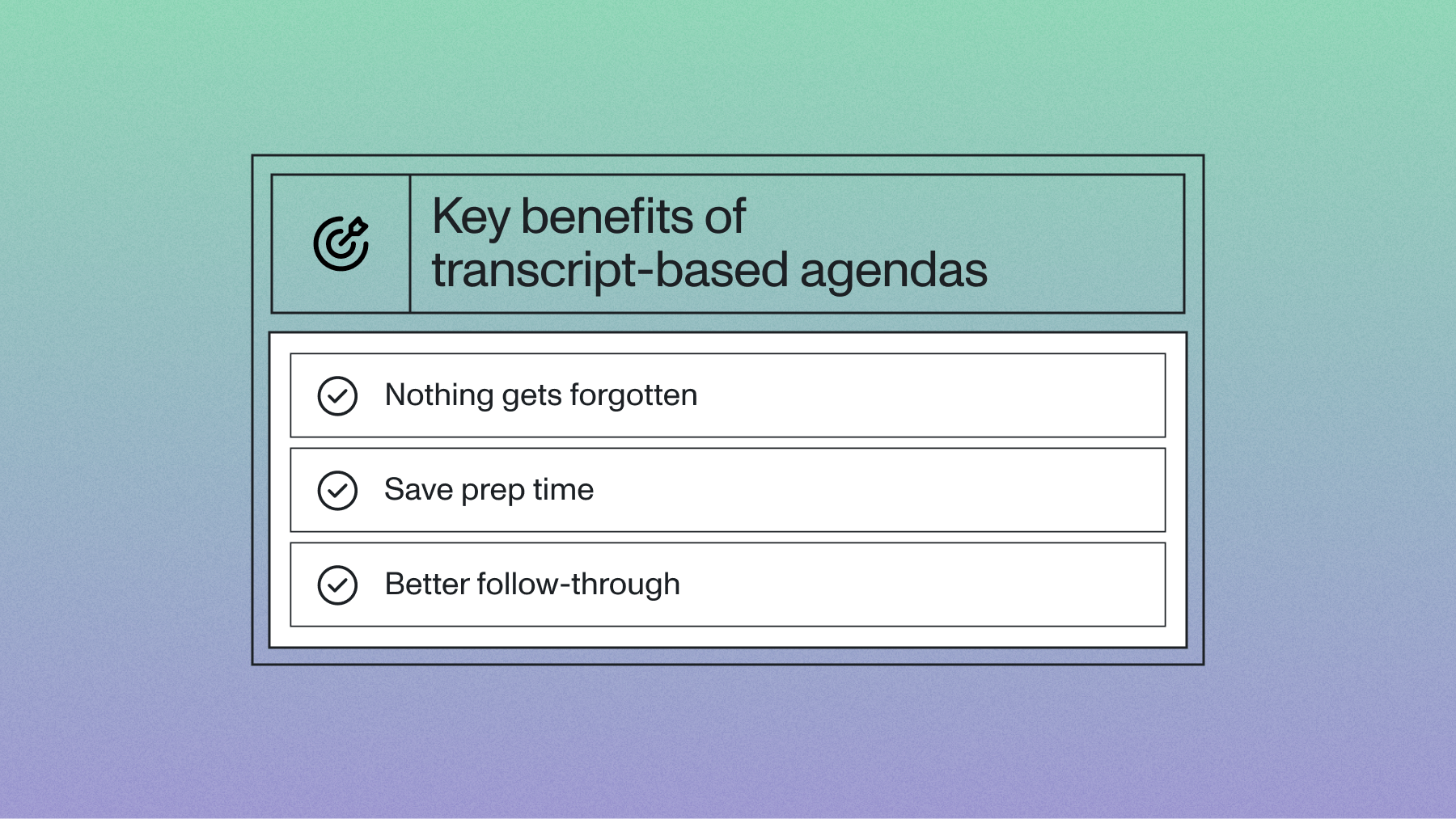 Key benefits of transcript-based agendas

Nothing gets forgotten

Save prep time

Better follow-through